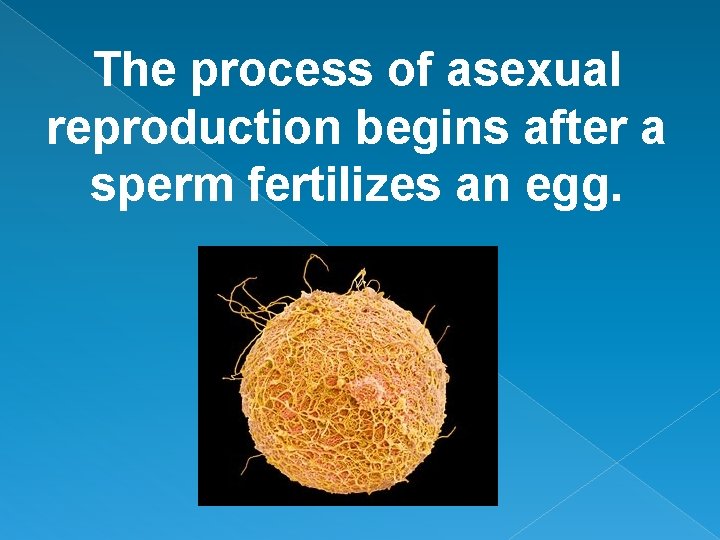 The process of asexual reproduction begins after a sperm fertilizes an egg.